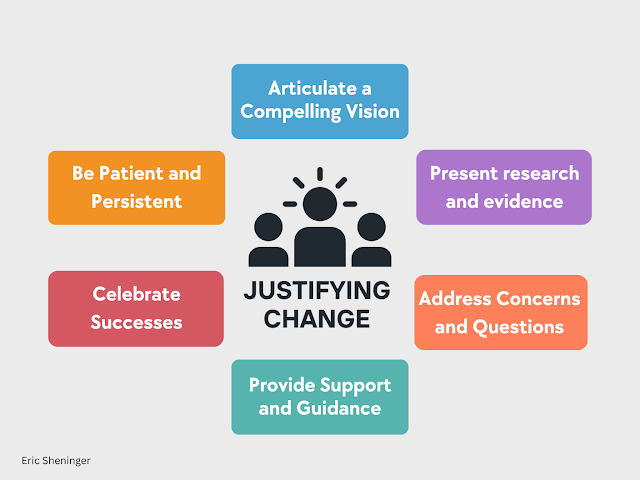 Articulate a Compelling Vision

Be Patient and Persistent

Present research and evidence

JUSTIFYING CHANGE

Celebrate Successes

Address Concerns and Questions

Provide Support and Guidance

Eric Sheninger